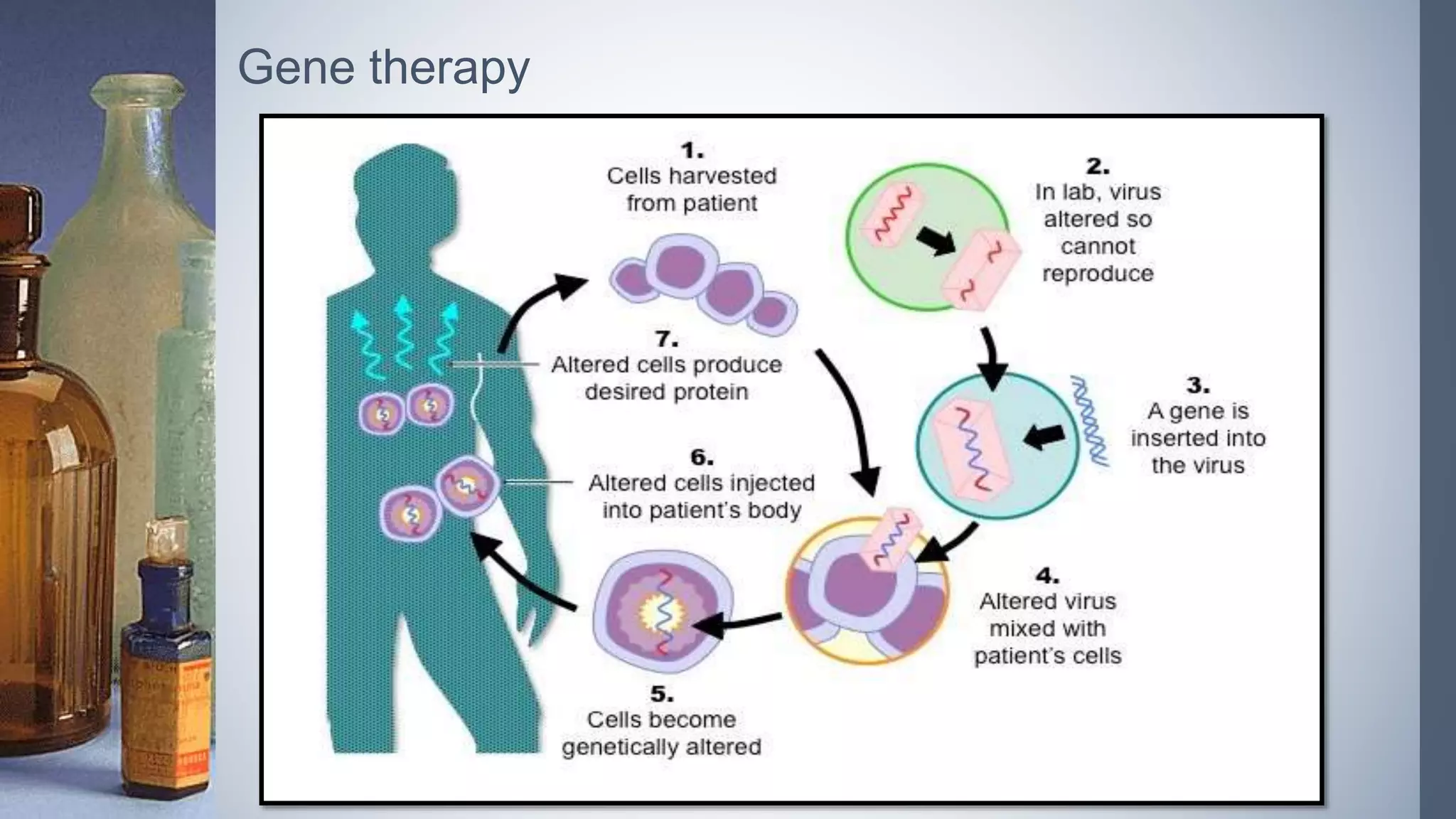 Gene therapy

1.
Cells harvested from patient

2.
In lab, virus altered so cannot reproduce

3.
A gene is inserted into the virus

4.
Altered virus mixed with patient's cells

5.
Cells become genetically altered

6.
Altered cells injected into patient's body

7.
Altered cells produce desired protein